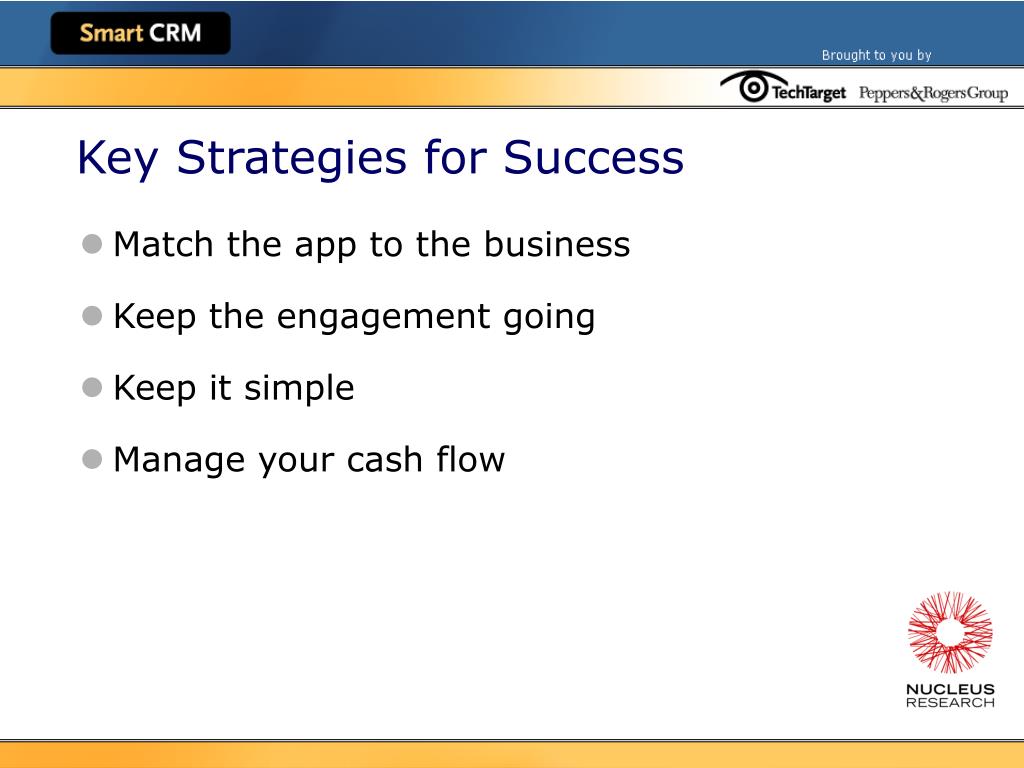 Smart CRM

Brought to you by

TechTarget Peppers&RogersGroup

Key Strategies for Success

Match the app to the business

Keep the engagement going

Keep it simple

Manage your cash flow

NUCLEUS RESEARCH